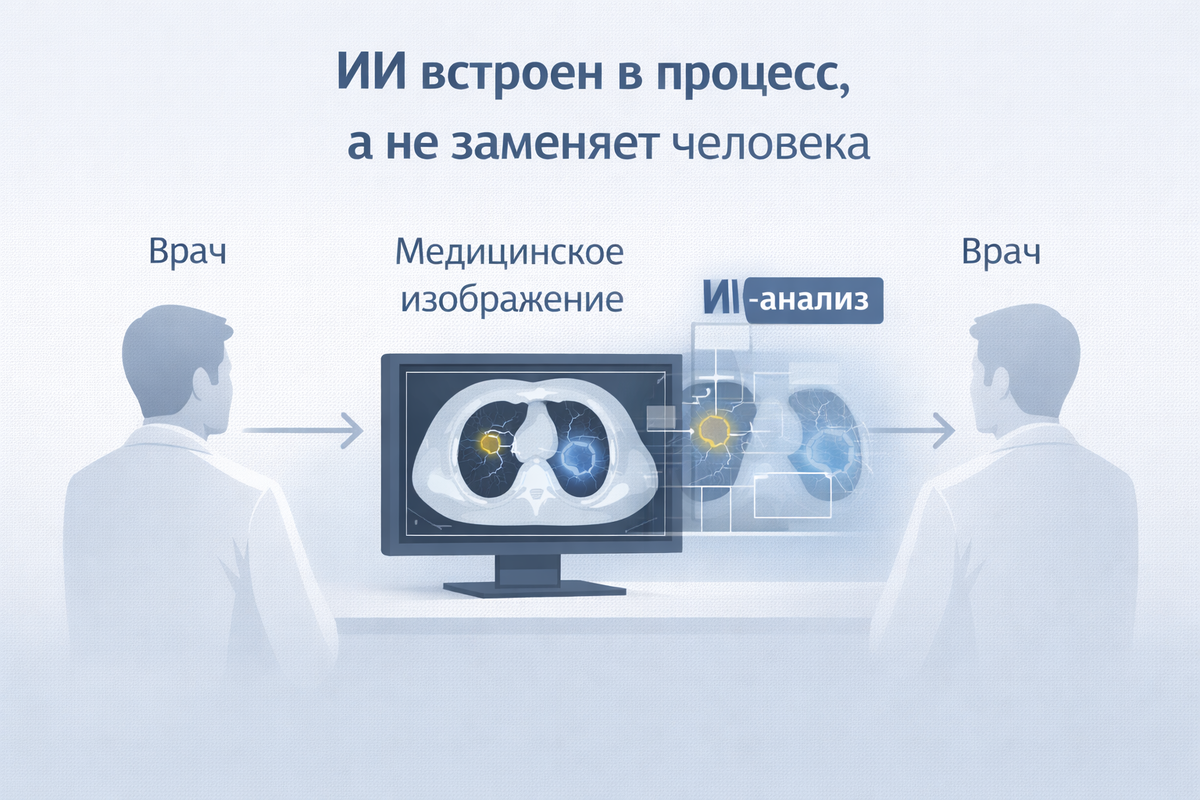 ИИ встроен в процесс,
а не заменяет человека

Врач

Медицинское изображение

ИИ-анализ

Врач